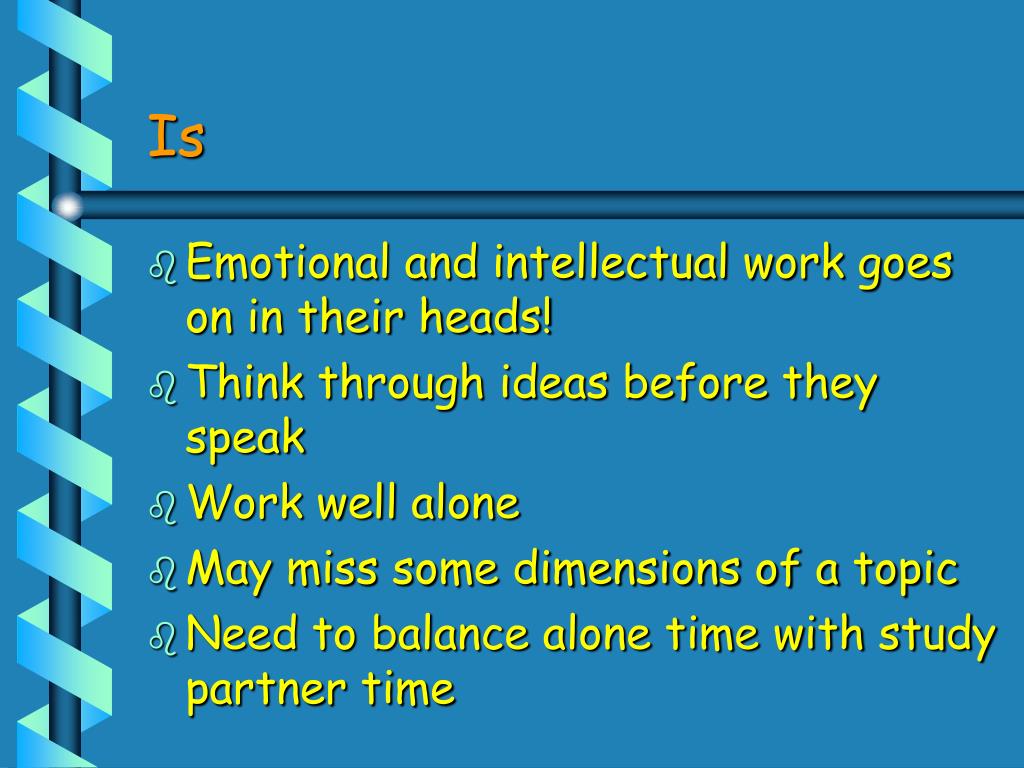 Is

- Emotional and intellectual work goes on in their heads!
- Think through ideas before they speak
- Work well alone
- May miss some dimensions of a topic
- Need to balance alone time with study partner time